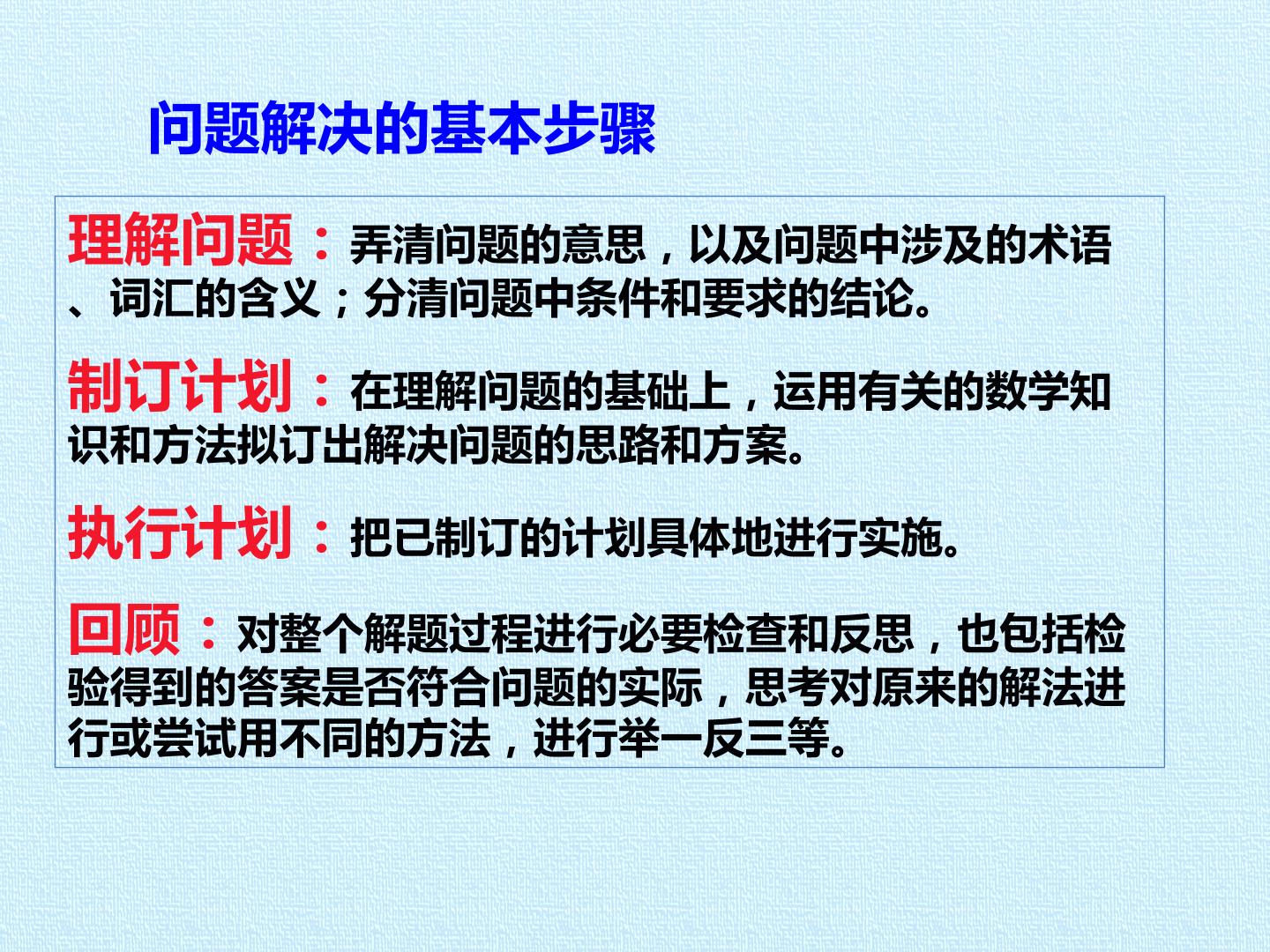 问题解决的基本步骤

理解问题：弄清问题的意思，以及问题中涉及的术语、词汇的含义；分清问题中条件和要求的结论。

制订计划：在理解问题的基础上，运用有关的数学知识和方法拟订出解决问题的思路和方案。

执行计划：把已制订的计划具体地进行实施。

回顾：对整个解题过程进行必要检查和反思，也包括检验得到的答案是否符合问题的实际，思考对原来的解法进行或尝试用不同的方法，进行举一反三等。